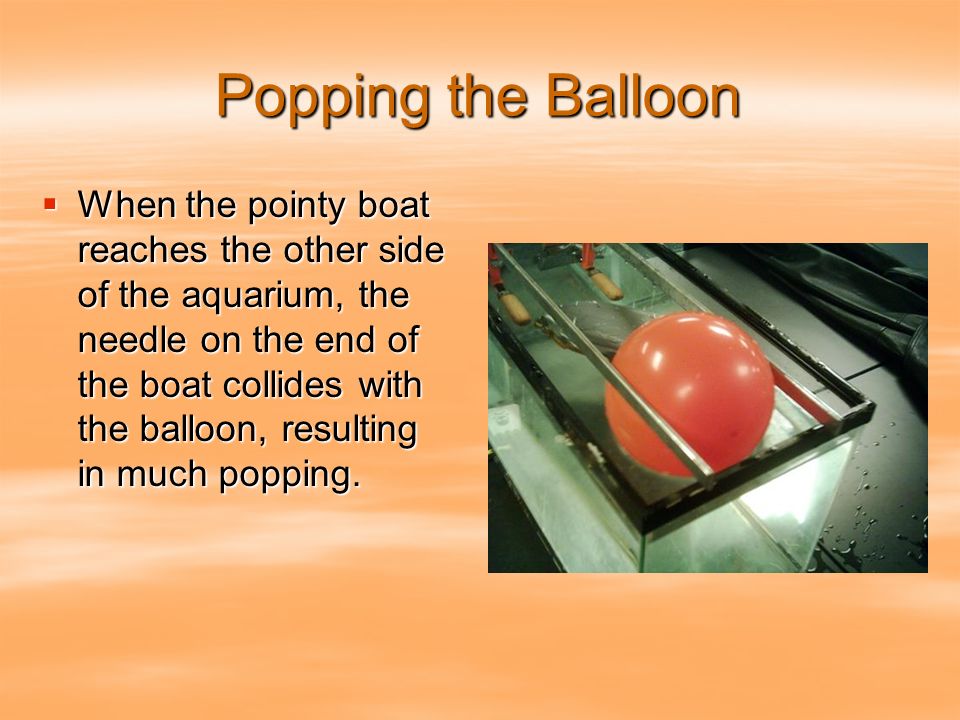 Popping the Balloon

▪ When the pointy boat reaches the other side of the aquarium, the needle on the end of the boat collides with the balloon, resulting in much popping.